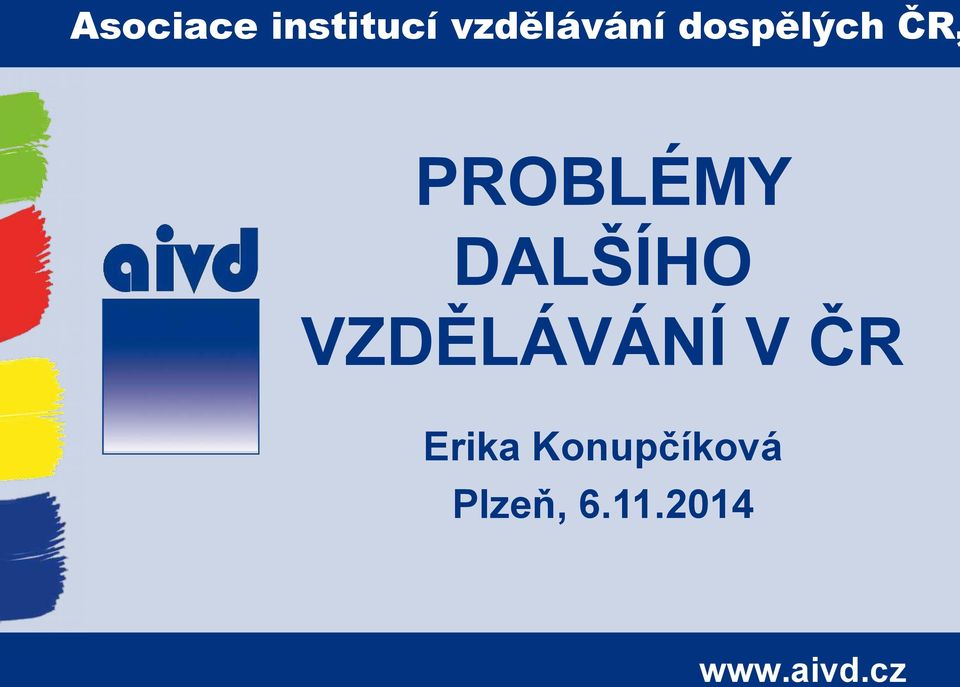 Asociace institucí vzdělávání dospělých ČR,

aivd

PROBLÉMY DALŠÍHO VZDĚLÁVÁNÍ V ČR

Erika Konupčíková

Plzeň, 6.11.2014

www.aivd.cz